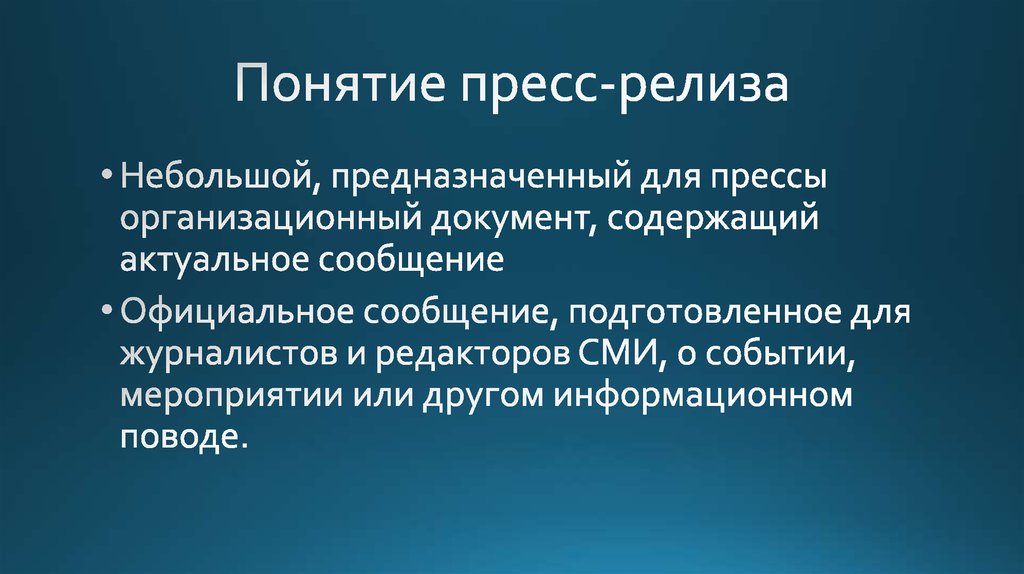 Понятие пресс-релиза

• Небольшой, предназначенный для прессы организационный документ, содержащий актуальное сообщение

• Официальное сообщение, подготовленное для журналистов и редакторов СМИ, о событии, мероприятии или другом информационном поводе.